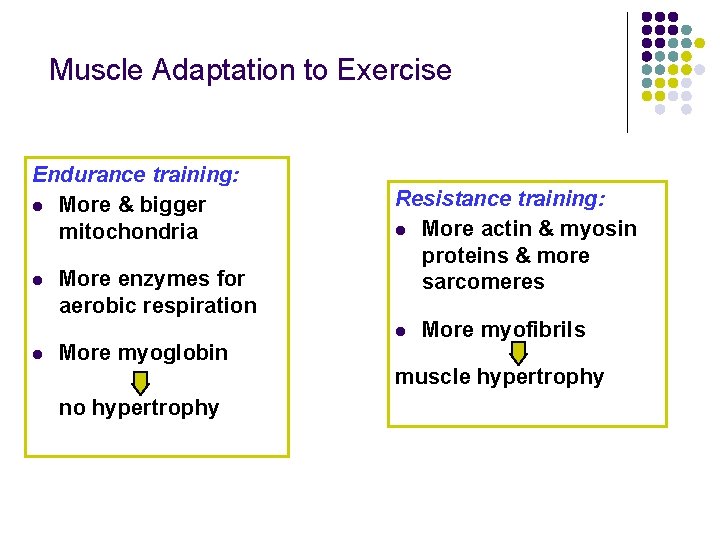 Muscle Adaptation to Exercise

Endurance training:

- More & bigger mitochondria
- More enzymes for aerobic respiration
- More myoglobin

no hypertrophy

Resistance training:

- More actin & myosin proteins & more sarcomeres
- More myofibrils

muscle hypertrophy